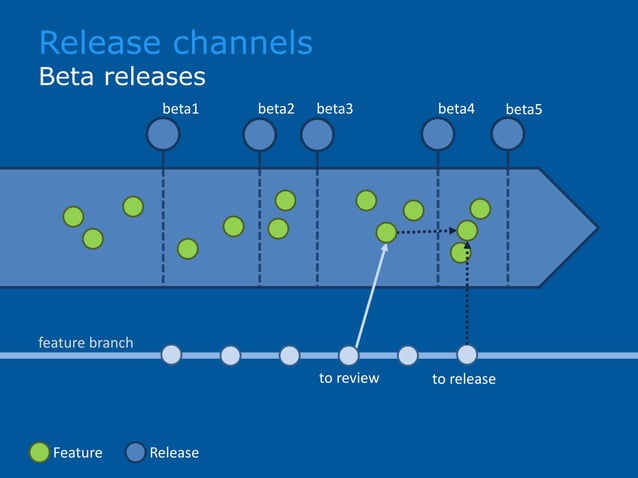 Release channels
Beta releases

beta1 beta2 beta3 beta4 beta5

feature branch

to review

to release

Feature Release